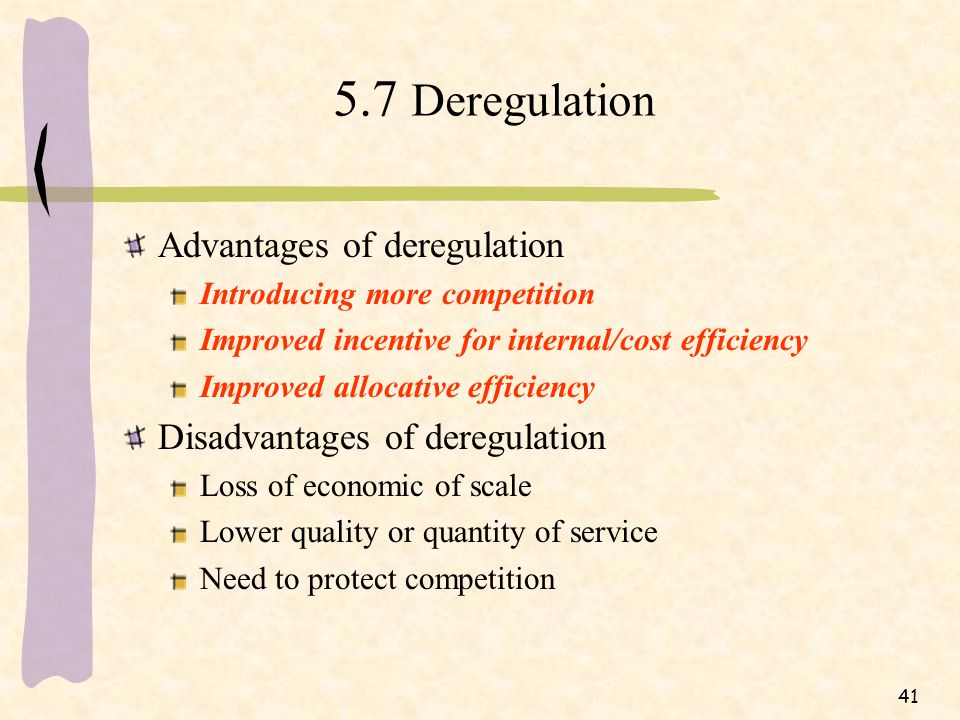 5.7 Deregulation

Advantages of deregulation

Introducing more competition

Improved incentive for internal/cost efficiency

Improved allocative efficiency

Disadvantages of deregulation

Loss of economic of scale

Lower quality or quantity of service

Need to protect competition

41